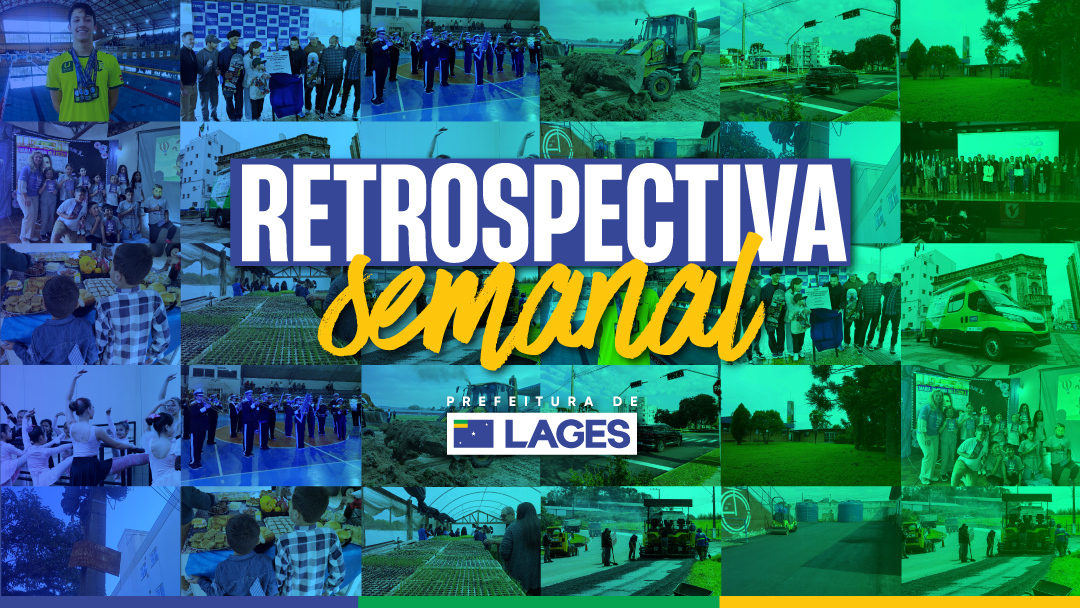 RETROSPECTIVA
semanal

PREFEITURA DE
LAGES